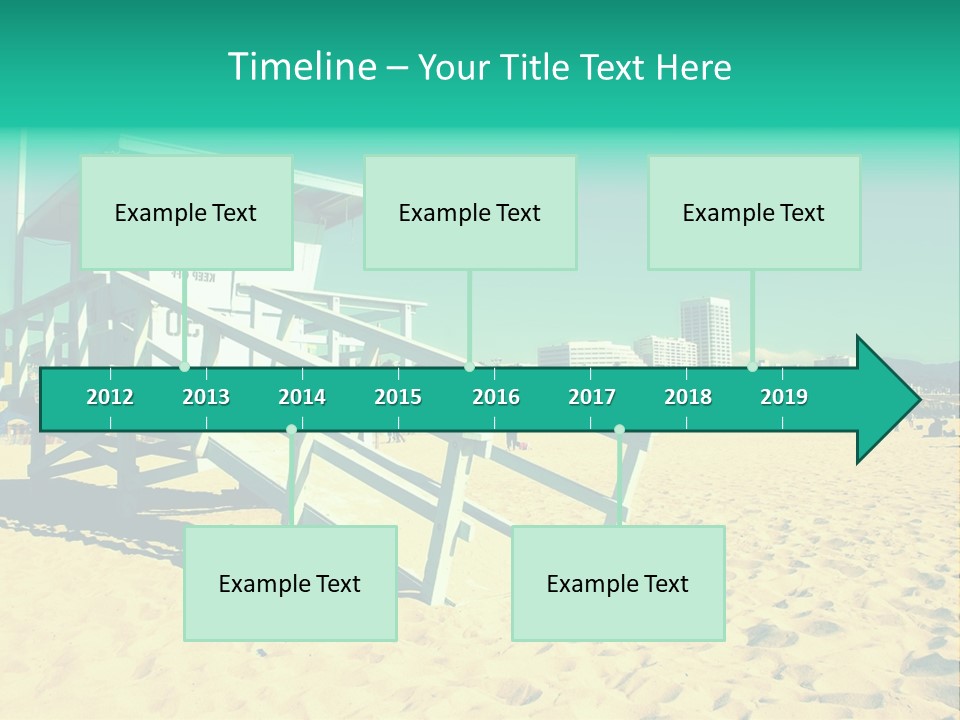 Timeline – Your Title Text Here

Example Text

Example Text

Example Text

2012 2013 2014 2015 2016 2017 2018 2019

Example Text

Example Text